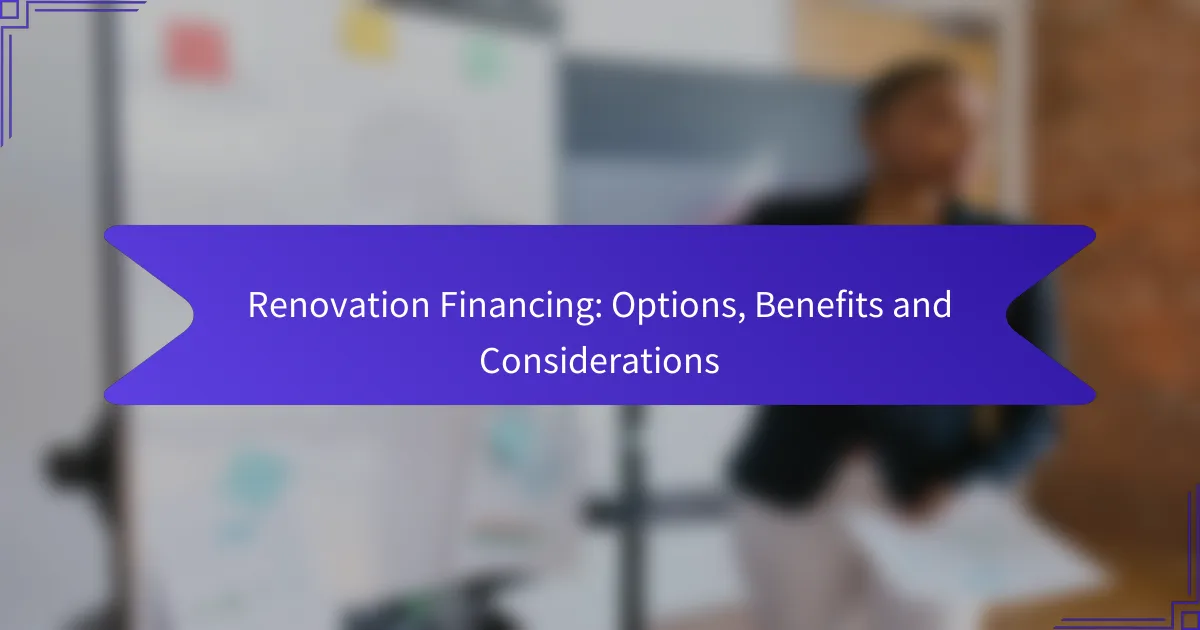 Renovation Financing: Options, Benefits and Considerations